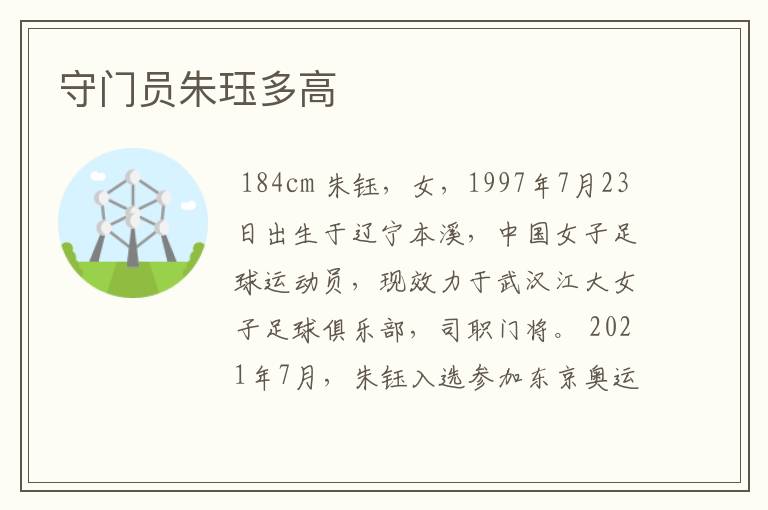 守门员朱珏多高

184cm 朱钰，女，1997年7月23日出生于辽宁本溪，中国女子足球运动员，现效力于武汉江大女子足球俱乐部，司职门将。2021年7月，朱钰入选参加东京奥运